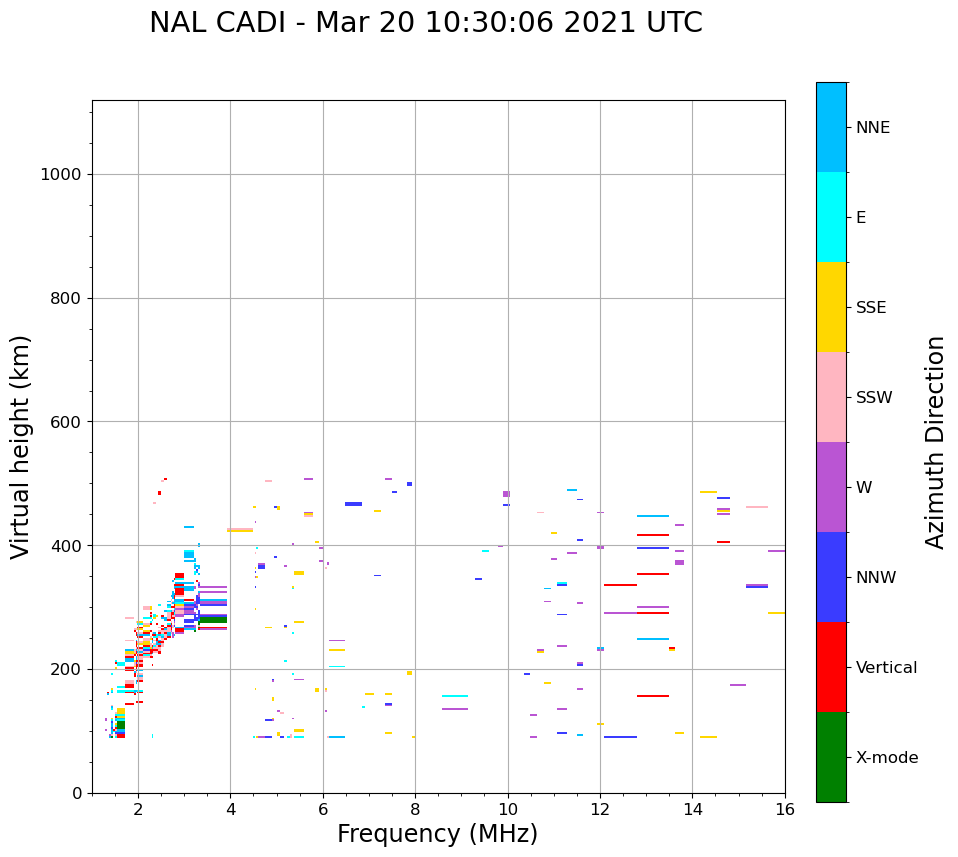 NAL CADI - Mar 20 10:30:06 2021 UTC

Virtual height (km)

1000
800
600
400
200
0

2 4 6 8 10 12 14 16

Frequency (MHz)

NNE
E
SSE
SSW
W
NNW
Vertical
X-mode

Azimuth Direction